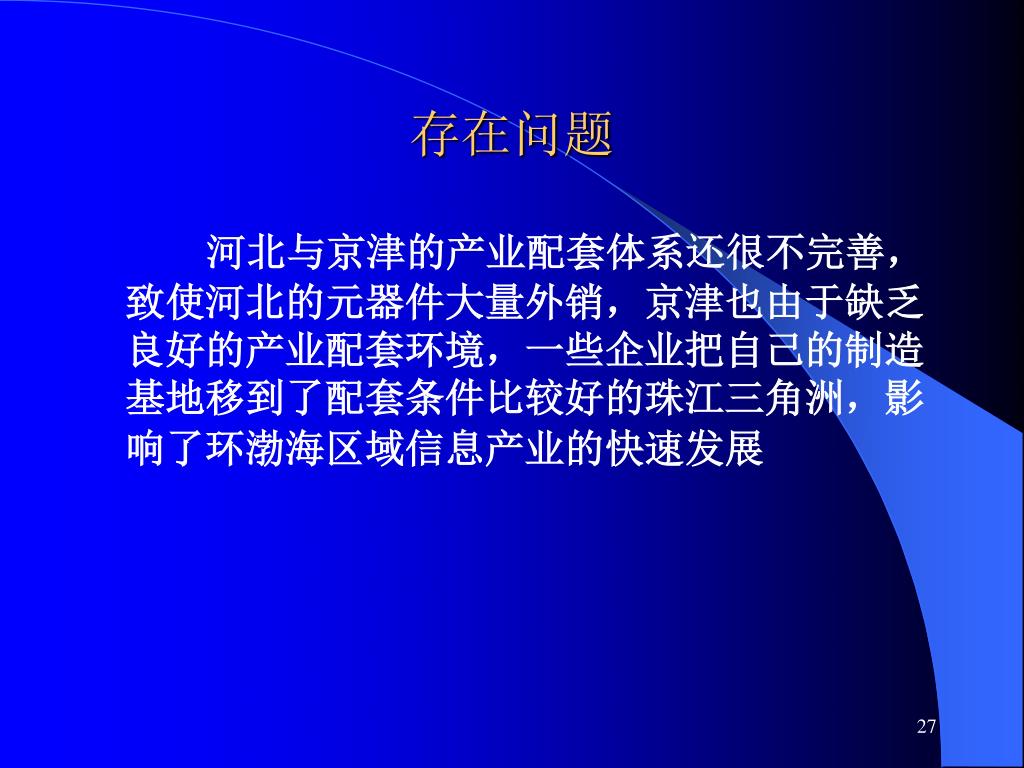 存在问题

河北与京津的产业配套体系还很不完善，致使河北的元器件大量外销，京津也由于缺乏良好的产业配套环境，一些企业把自己的制造基地移到了配套条件比较好的珠江三角洲，影响了环渤海区域信息产业的快速发展

27